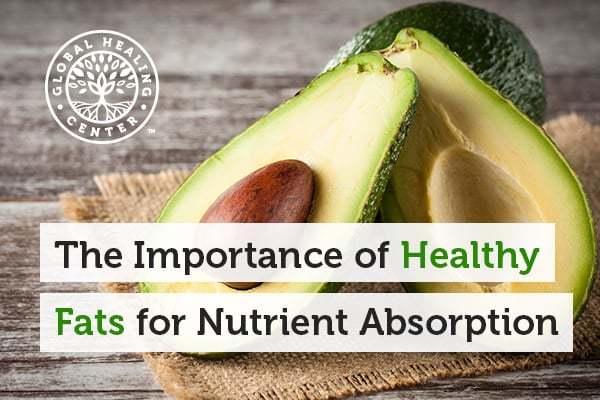 GLOBAL HEALING CENTER™

The Importance of Healthy Fats for Nutrient Absorption